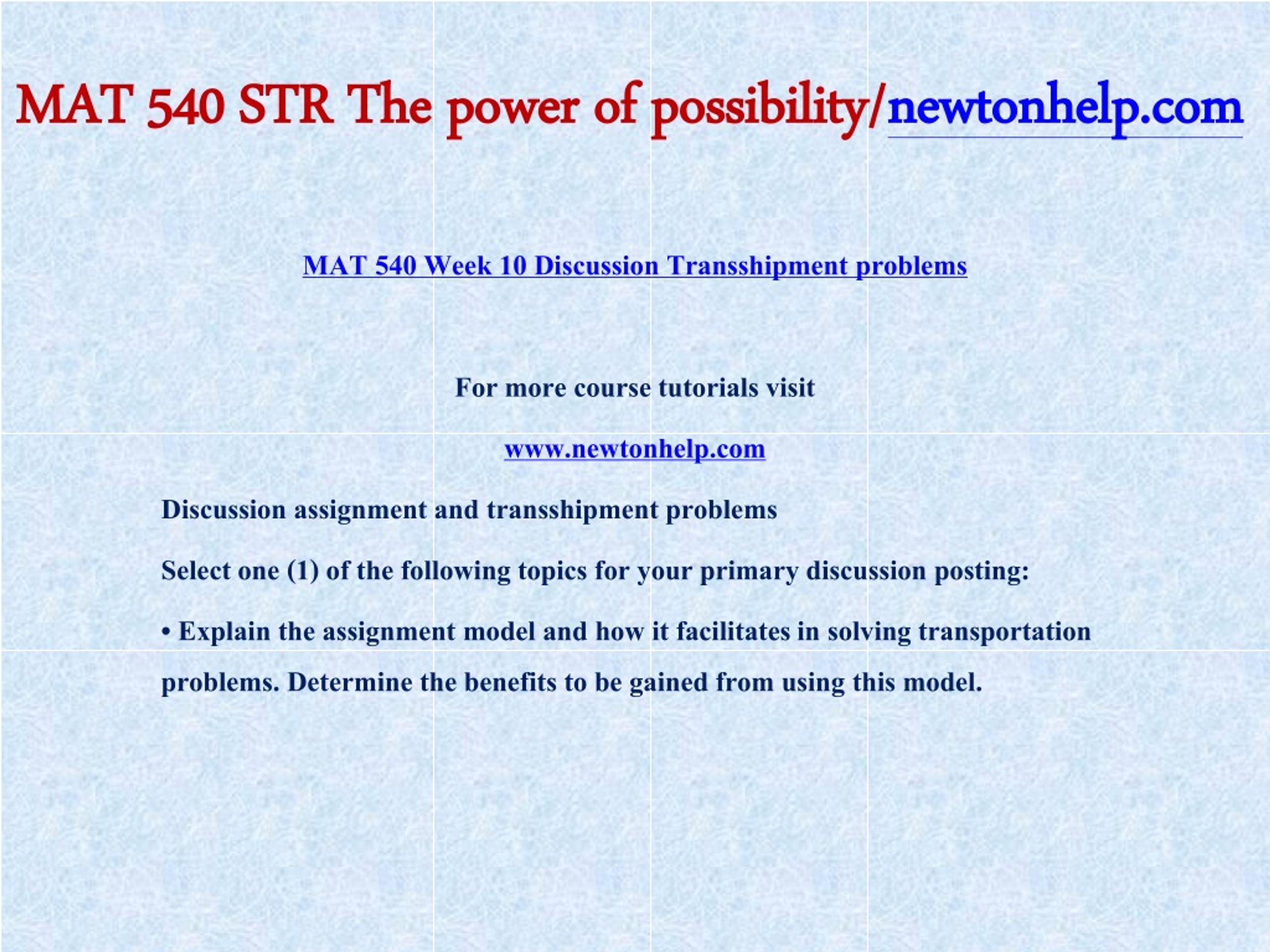 MAT 540 STR The power of possibility/newtonhelp.com

MAT 540 Week 10 Discussion Transshipment problems

For more course tutorials visit

www.newtonhelp.com

Discussion assignment and transshipment problems

Select one (1) of the following topics for your primary discussion posting:

• Explain the assignment model and how it facilitates in solving transportation problems. Determine the benefits to be gained from using this model.